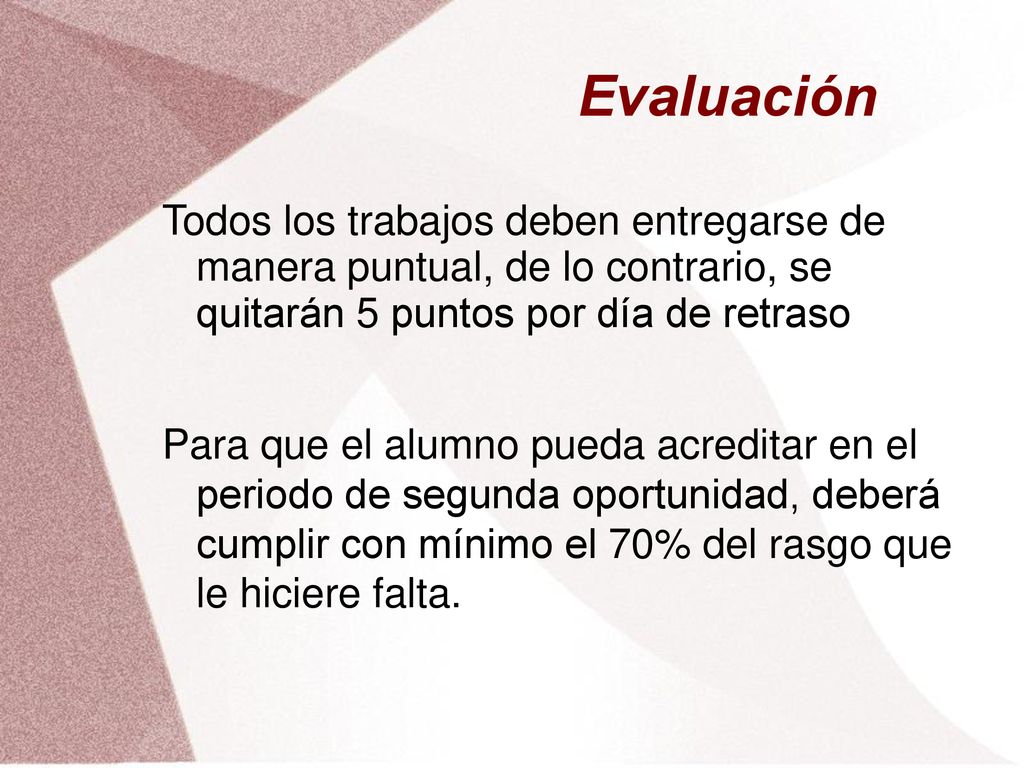 Evaluación

Todos los trabajos deben entregarse de manera puntual, de lo contrario, se quitarán 5 puntos por día de retraso

Para que el alumno pueda acreditar en el periodo de segunda oportunidad, deberá cumplir con mínimo el 70% del rasgo que le hiciere falta.